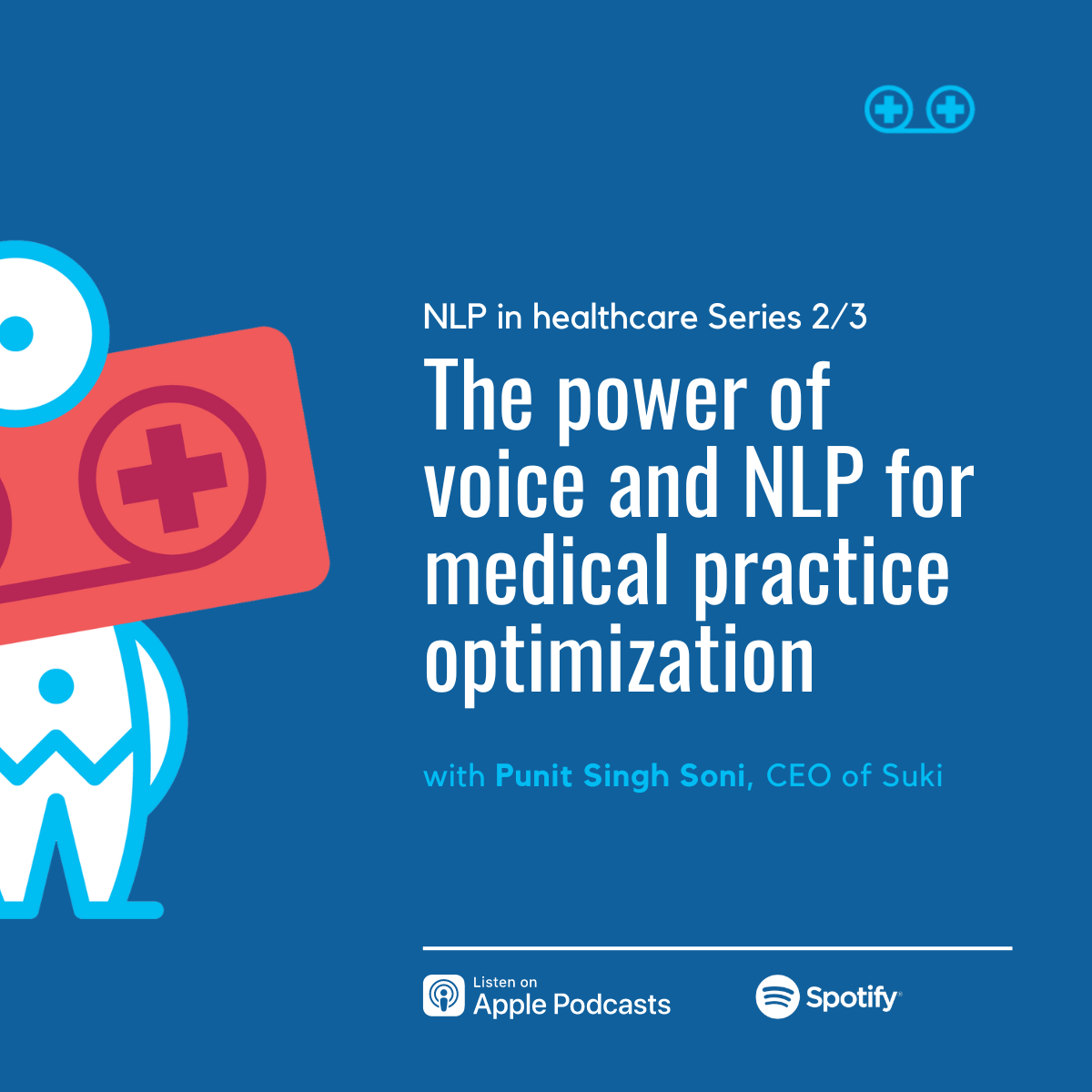 NLP in healthcare Series 2/3

The power of voice and NLP for medical practice optimization

with Punit Singh Soni, CEO of Suki

Listen on
Apple Podcasts

Spotify